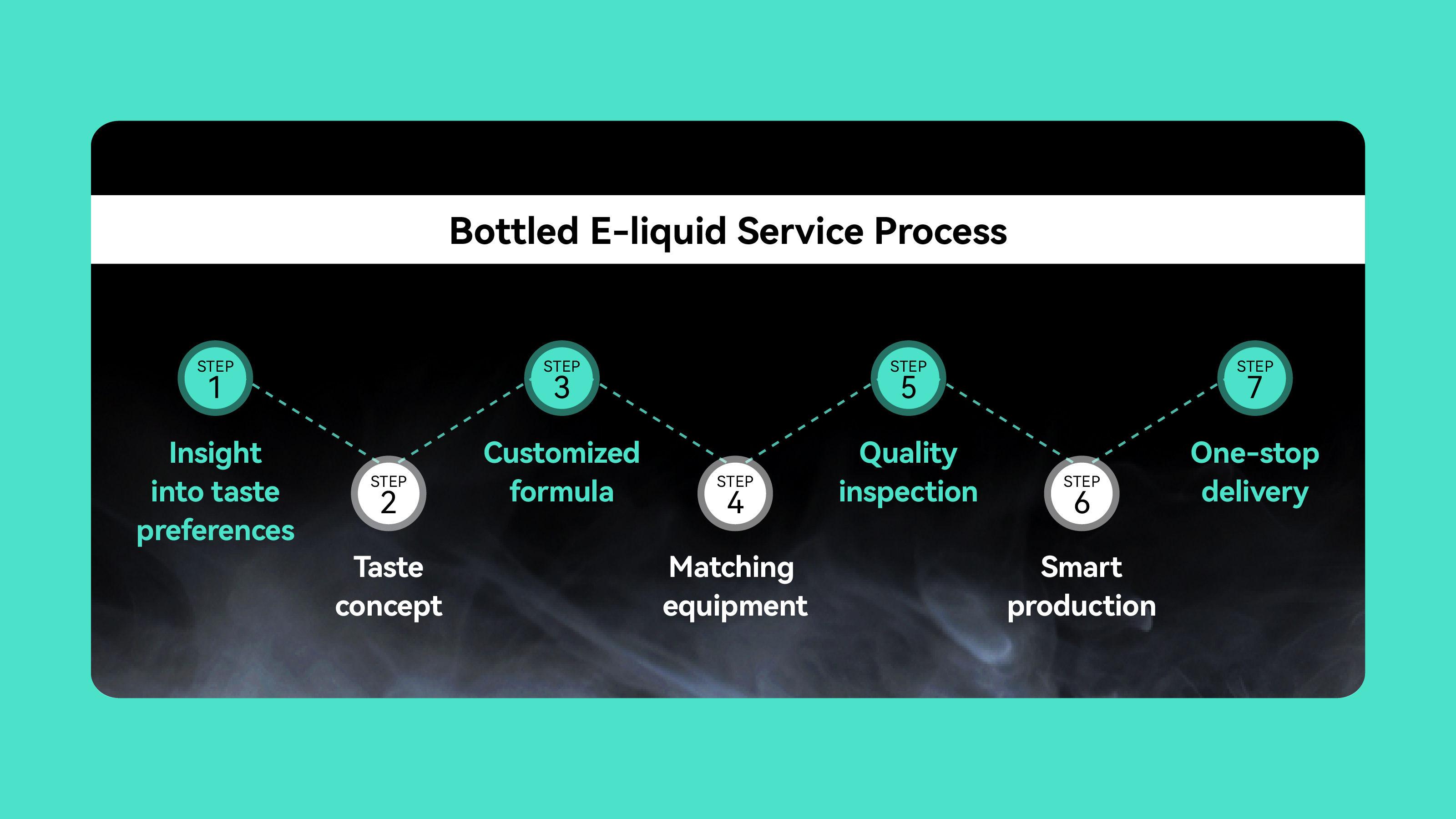 Bottled E-liquid Service Process

STEP 1
Insight into taste preferences

STEP 2
Taste concept

STEP 3
Customized formula

STEP 4
Matching equipment

STEP 5
Quality inspection

STEP 6
Smart production

STEP 7
One-stop delivery